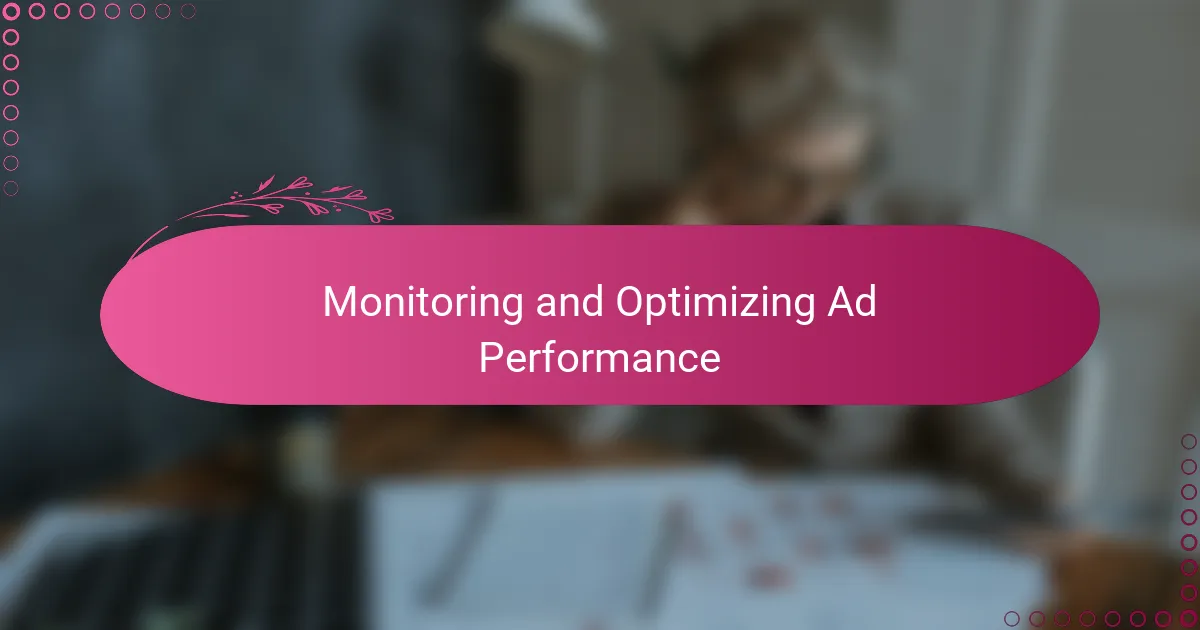 Monitoring and Optimizing Ad Performance